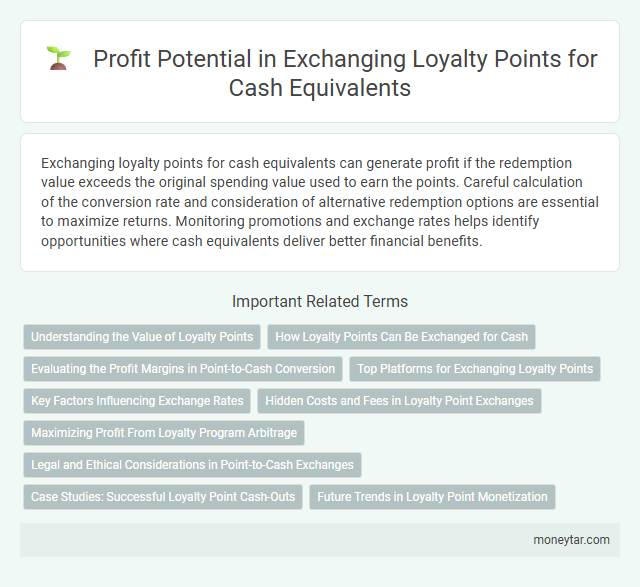 Profit Potential in Exchanging Loyalty Points for Cash Equivalents

Exchanging loyalty points for cash equivalents can generate profit if the redemption value exceeds the original spending value used to earn the points. Careful calculation of the conversion rate and consideration of alternative redemption options are essential to maximize returns. Monitoring promotions and exchange rates helps identify opportunities where cash equivalents deliver better financial benefits.

Important Related Terms

Understanding the Value of Loyalty Points

How Loyalty Points Can Be Exchanged for Cash

Evaluating the Profit Margins in Point-to-Cash Conversion

Top Platforms for Exchanging Loyalty Points

Key Factors Influencing Exchange Rates

Hidden Costs and Fees in Loyalty Point Exchanges

Maximizing Profit From Loyalty Program Arbitrage

Legal and Ethical Considerations in Point-to-Cash Exchanges

Case Studies: Successful Loyalty Point Cash-Outs

Future Trends in Loyalty Point Monetization

moneytar.com